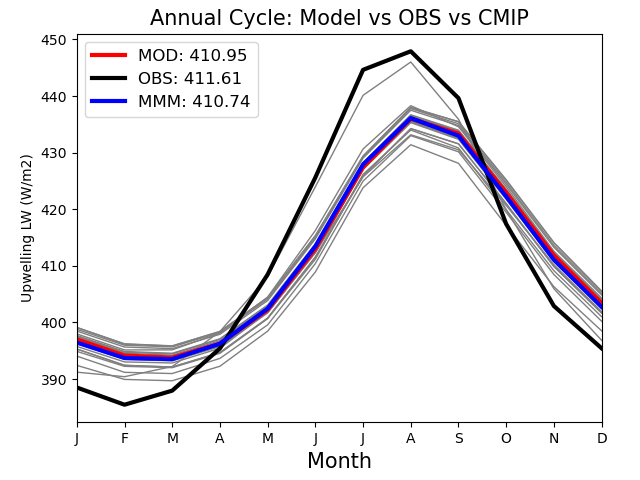 Annual Cycle: Model vs OBS vs CMIP

MOD: 410.95
OBS: 411.61
MMM: 410.74

Upwelling LW (W/m2)

450
440
430
420
410
400
390

J F M A M J J A S O N D

Month